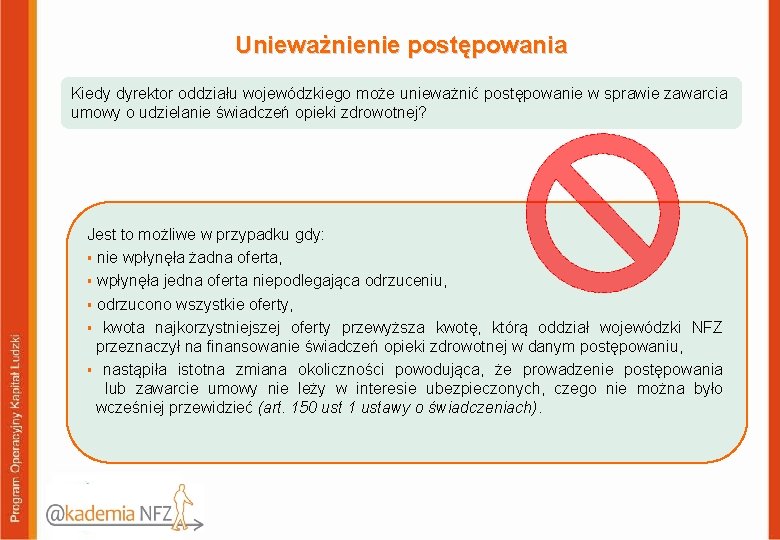 Unieważnienie postępowania

Kiedy dyrektor oddziału wojewódzkiego może unieważnić postępowanie w sprawie zawarcia umowy o udzielanie świadczeń opieki zdrowotnej?

Jest to możliwe w przypadku gdy:
▪ nie wpłynęła żadna oferta,
▪ wpłynęła jedna oferta niepodlegająca odrzuceniu,
▪ odrzucono wszystkie oferty,
▪ kwota najkorzystniejszej oferty przewyższa kwotę, którą oddział wojewódzki NFZ przeznaczył na finansowanie świadczeń opieki zdrowotnej w danym postępowaniu,
▪ nastąpiła istotna zmiana okoliczności powodująca, że prowadzenie postępowania lub zawarcie umowy nie leży w interesie ubezpieczonych, czego nie można było wcześniej przewidzieć (art. 150 ust 1 ustawy o świadczeniach).

Program Operacyjny Kapitał Ludzki

@kademia NFZ